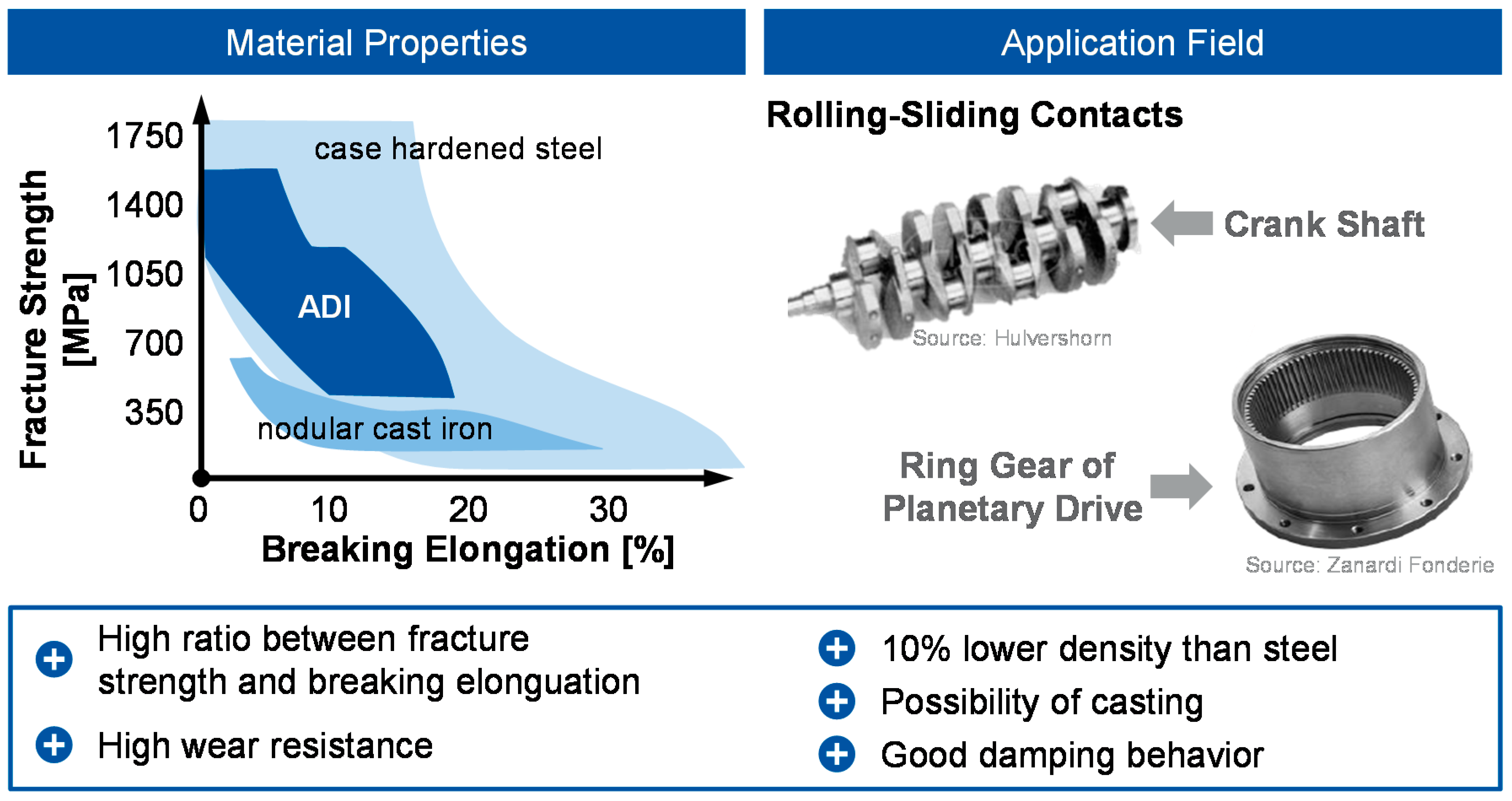 Material Properties

Fracture Strength [MPa]

1750
1400
1050
700
350

case hardened steel

ADI

nodular cast iron

0
10
20
30

Breaking Elongation [%]

Application Field

Rolling-Sliding Contacts

Crank Shaft

Source: Hulvershorn

Ring Gear of Planetary Drive

Source: Zanardi Fonderie

High ratio between fracture strength and breaking elonguation

High wear resistance

10% lower density than steel

Possibility of casting

Good damping behavior